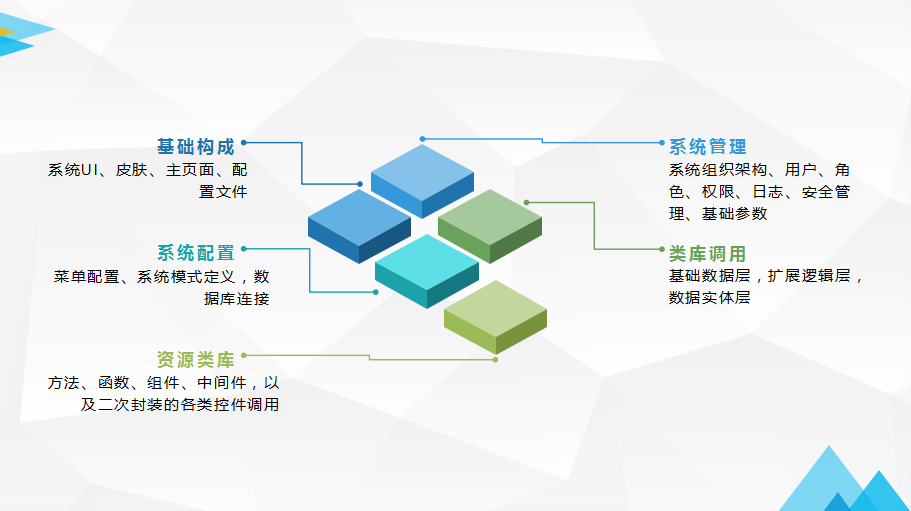 基础构成
系统UI、皮肤、主页面、配置文件

系统配置
菜单配置、系统模式定义，数据库连接

资源类库
方法、函数、组件、中间件，以及二次封装的各类控件调用

系统管理
系统组织架构、用户、角色、权限、日志、安全管理、基础参数

类库调用
基础数据层，扩展逻辑层，数据实体层